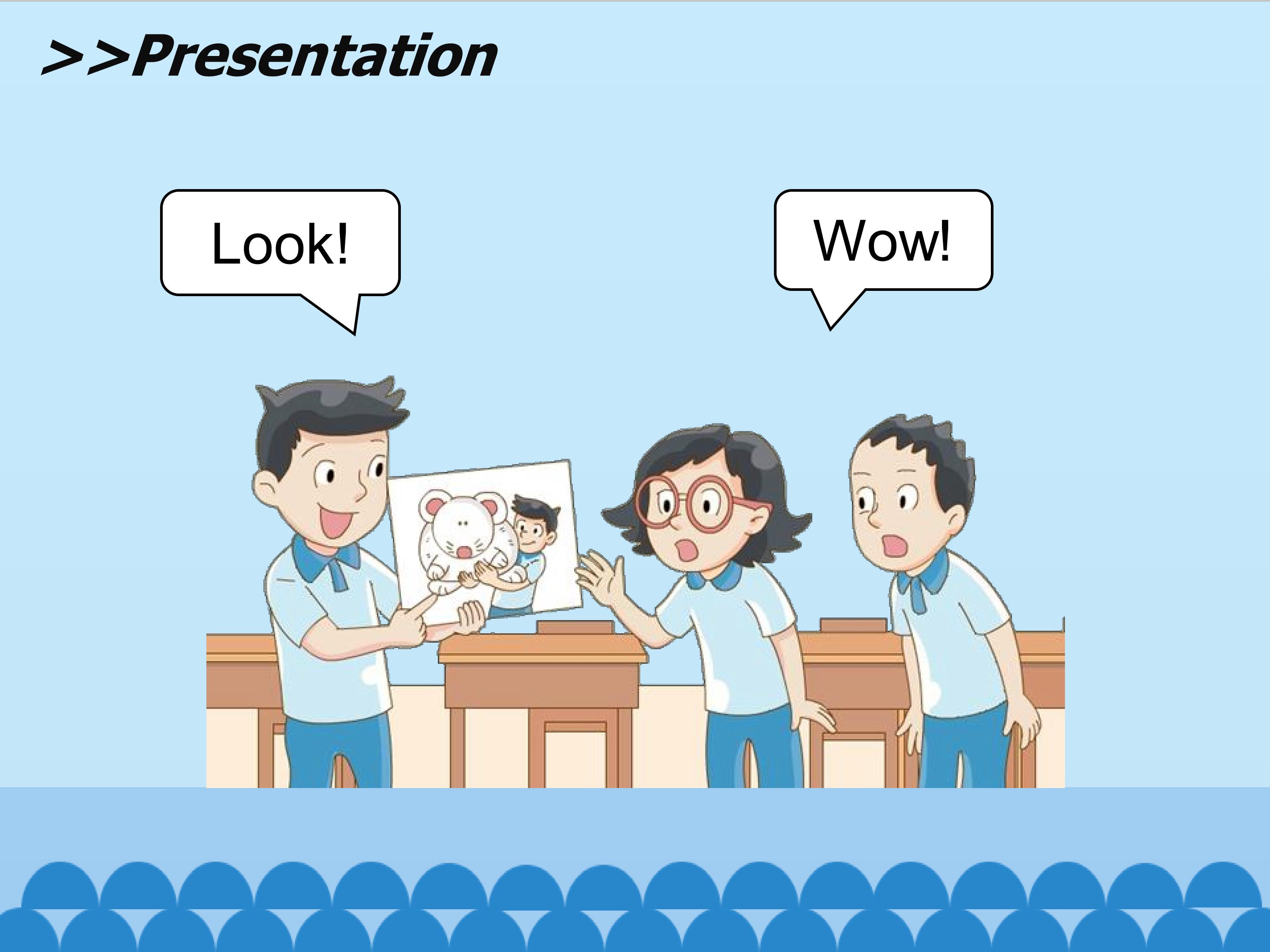 >>Presentation

Look!

Wow!